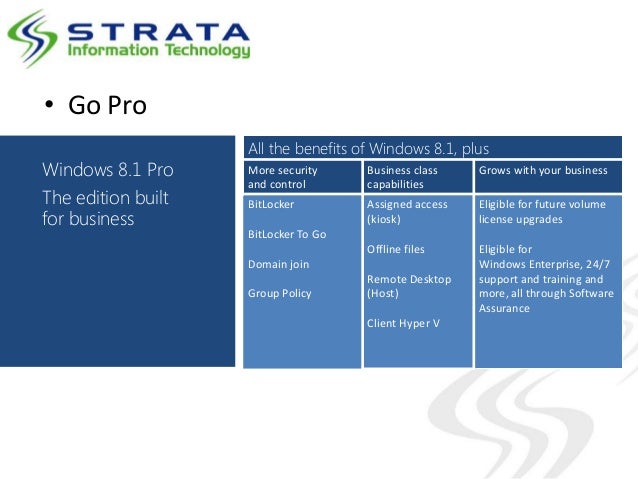 STRATA
Information Technology

• Go Pro

Windows 8.1 Pro
The edition built for business

All the benefits of Windows 8.1, plus

| More security and control | Business class capabilities | Grows with your business |
|---|---|---|
| BitLocker<br><br>BitLocker To Go<br><br>Domain join<br><br>Group Policy | Assigned access (kiosk)<br><br>Offline files<br><br>Remote Desktop (Host)<br><br>Client Hyper V | Eligible for future volume license upgrades<br><br>Eligible for Windows Enterprise, 24/7 support and training and more, all through Software Assurance |